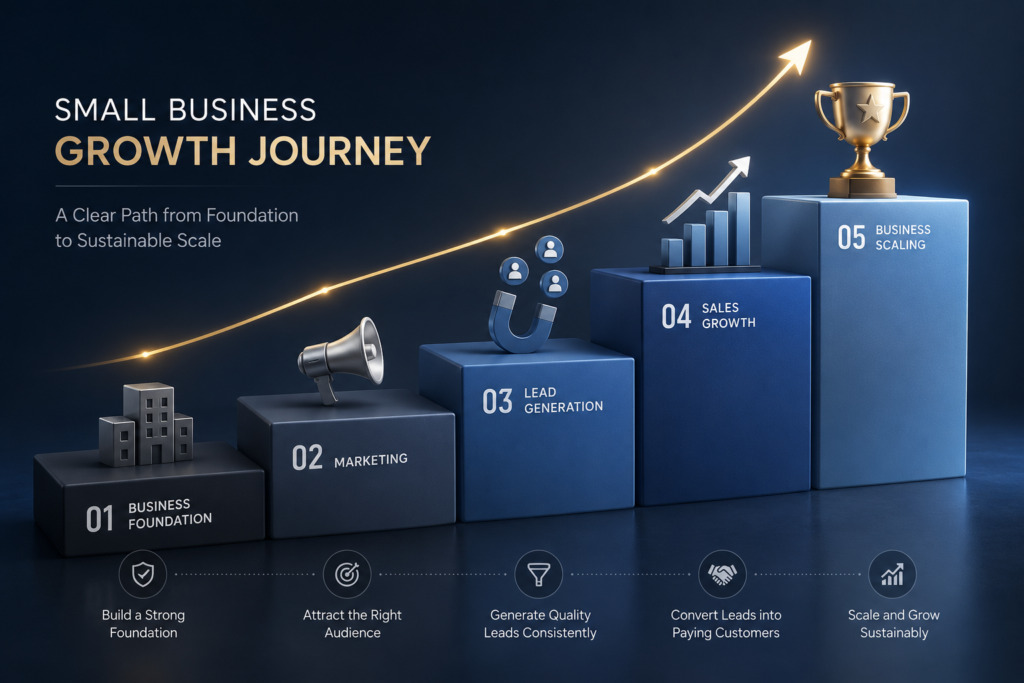 SMALL BUSINESS
GROWTH JOURNEY

A Clear Path from Foundation to Sustainable Scale

01 BUSINESS FOUNDATION

02 MARKETING

03 LEAD GENERATION

04 SALES GROWTH

05 BUSINESS SCALING

Build a Strong Foundation

Attract the Right Audience

Generate Quality Leads Consistently

Convert Leads into Paying Customers

Scale and Grow Sustainably